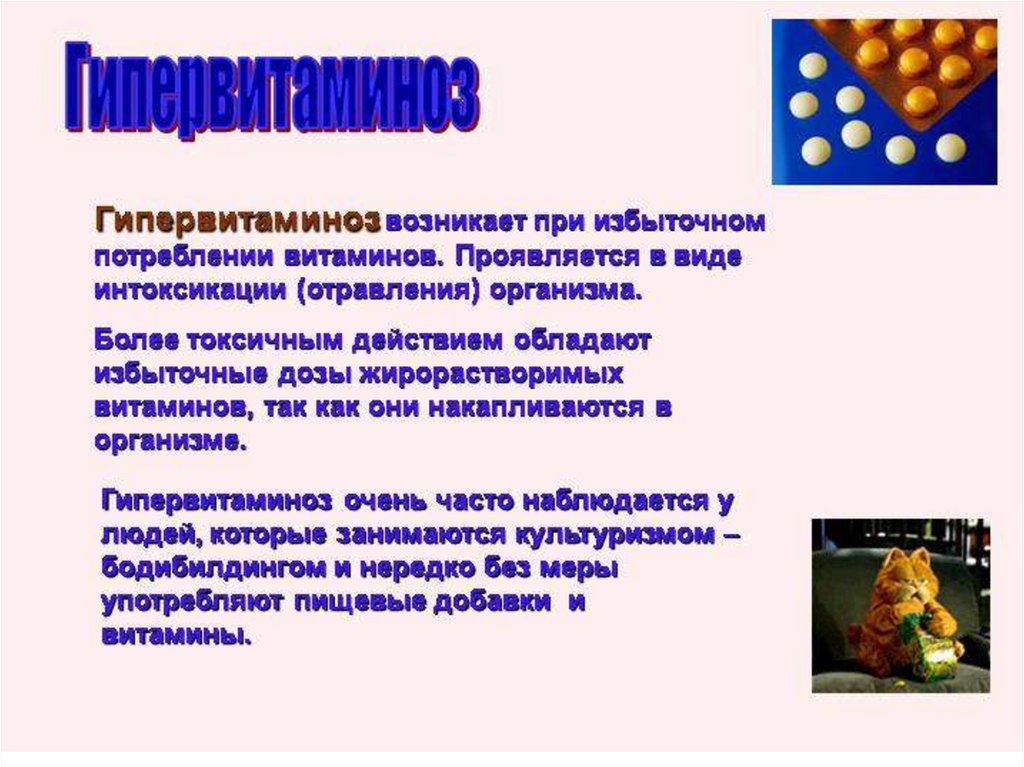 Гипервитаминоз

Гипервитаминоз возникает при избыточном потреблении витаминов. Проявляется в виде интоксикации (отравления) организма.

Более токсичным действием обладают избыточные дозы жирорастворимых витаминов, так как они накапливаются в организме.

Гипервитаминоз очень часто наблюдается у людей, которые занимаются культуризмом – бодибилдингом и нередко без меры употребляют пищевые добавки и витамины.